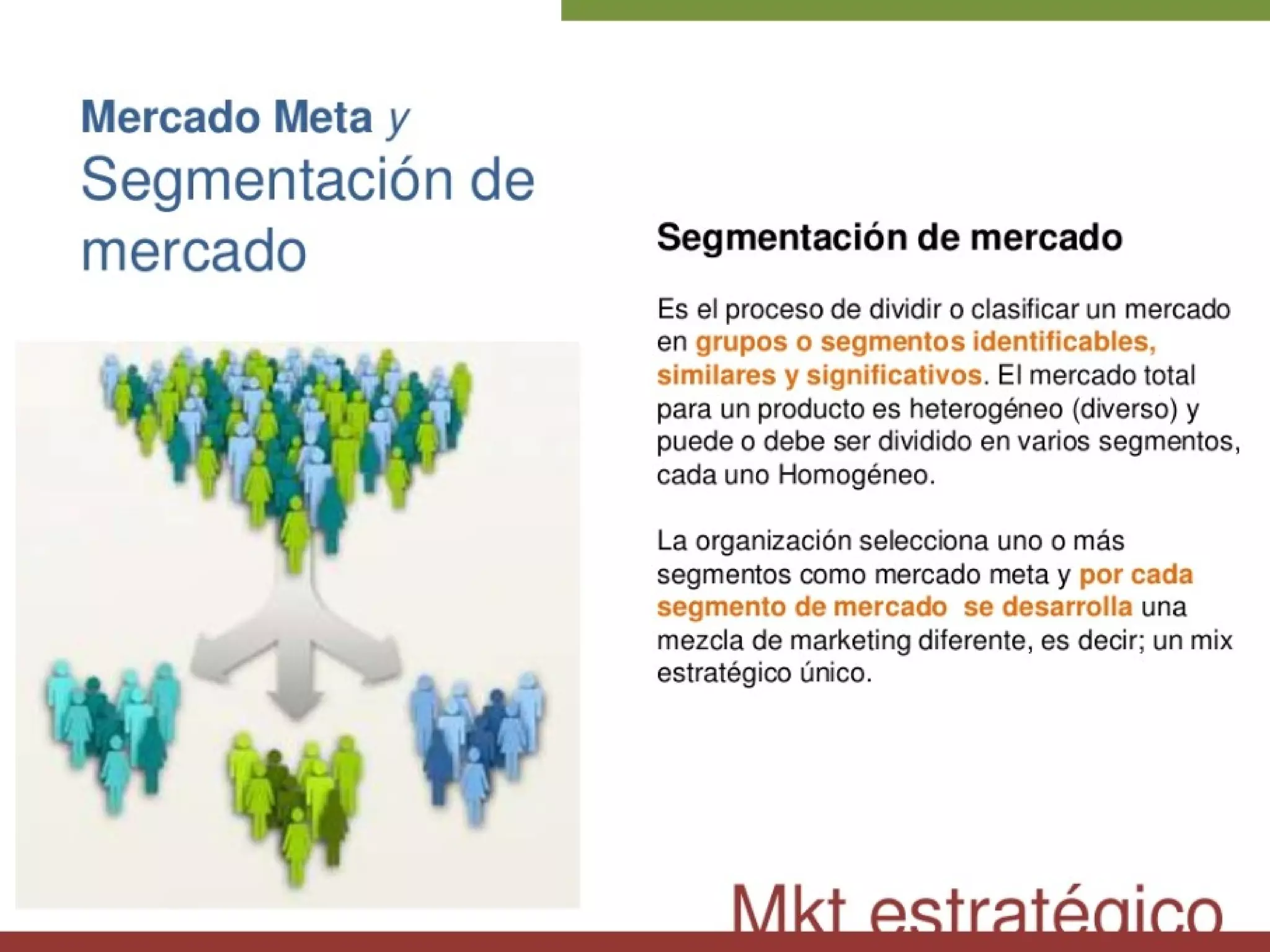 Mercado Meta y
Segmentación de mercado

Segmentación de mercado

Es el proceso de dividir o clasificar un mercado en grupos o segmentos identificables, similares y significativos. El mercado total para un producto es heterogéneo (diverso) y puede o debe ser dividido en varios segmentos, cada uno Homogéneo.

La organización selecciona uno o más segmentos como mercado meta y por cada segmento de mercado se desarrolla una mezcla de marketing diferente, es decir; un mix estratégico único.

Mkt estratégico